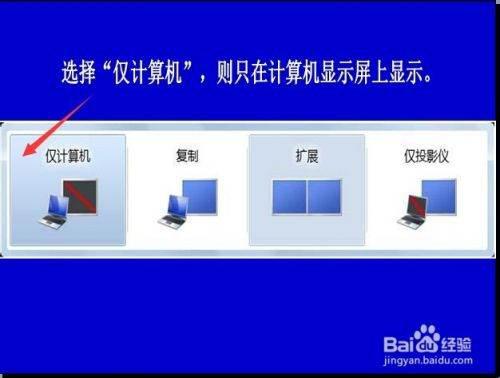 选择“仅计算机”，则只在计算机显示屏上显示。

仅计算机

复制

扩展

仅投影仪

Baidu经验
jingyan.baidu.com